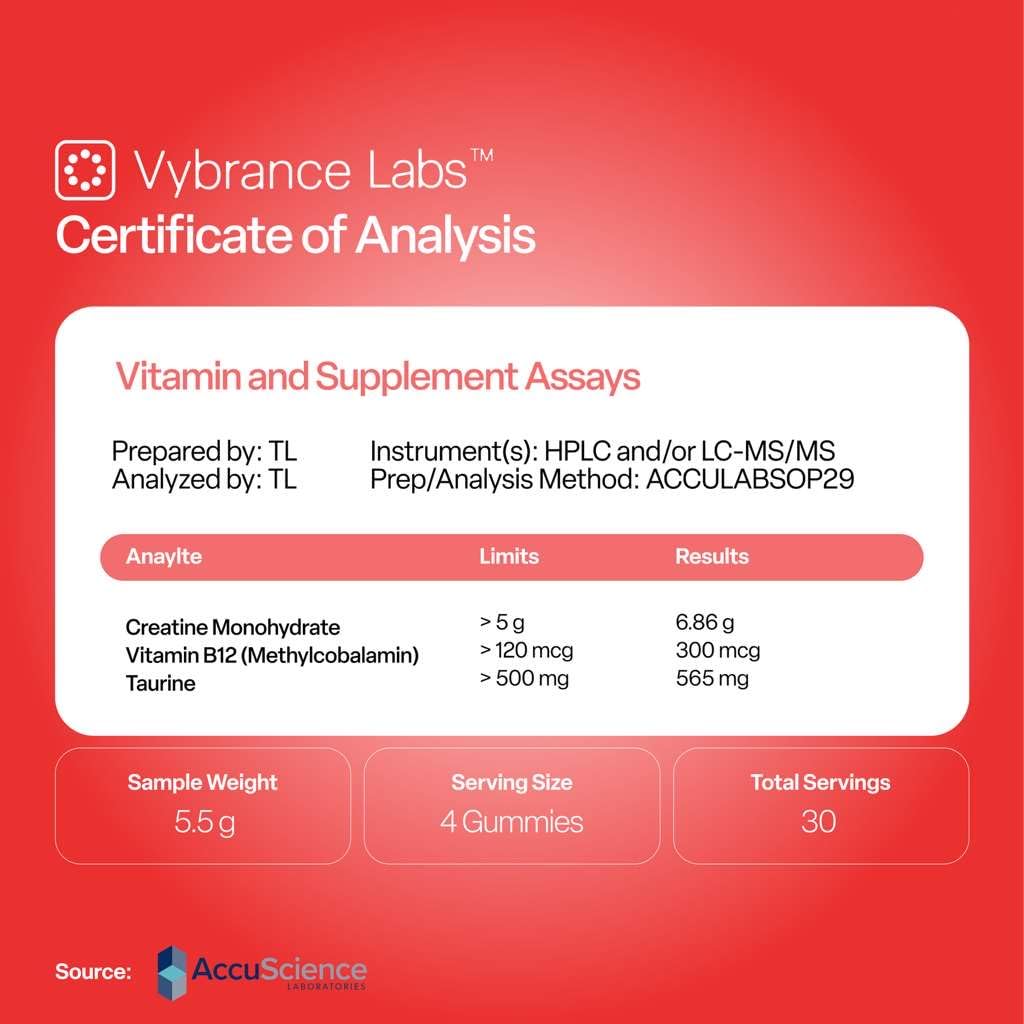 Vybrance Labs™
Certificate of Analysis

Vitamin and Supplement Assays

Prepared by: TL
Analyzed by: TL

Instrument(s): HPLC and/or LC-MS/MS
Prep/Analysis Method: ACCULABSOP29

| Anaylte | Limits | Results |
|---|---|---|
| Creatine Monohydrate | > 5 g | 6.86 g |
| Vitamin B12 (Methylcobalamin) | > 120 mcg | 300 mcg |
| Taurine | > 500 mg | 565 mg |

Sample Weight
5.5 g

Serving Size
4 Gummies

Total Servings
30

Source: AccuScience LABORATORIES